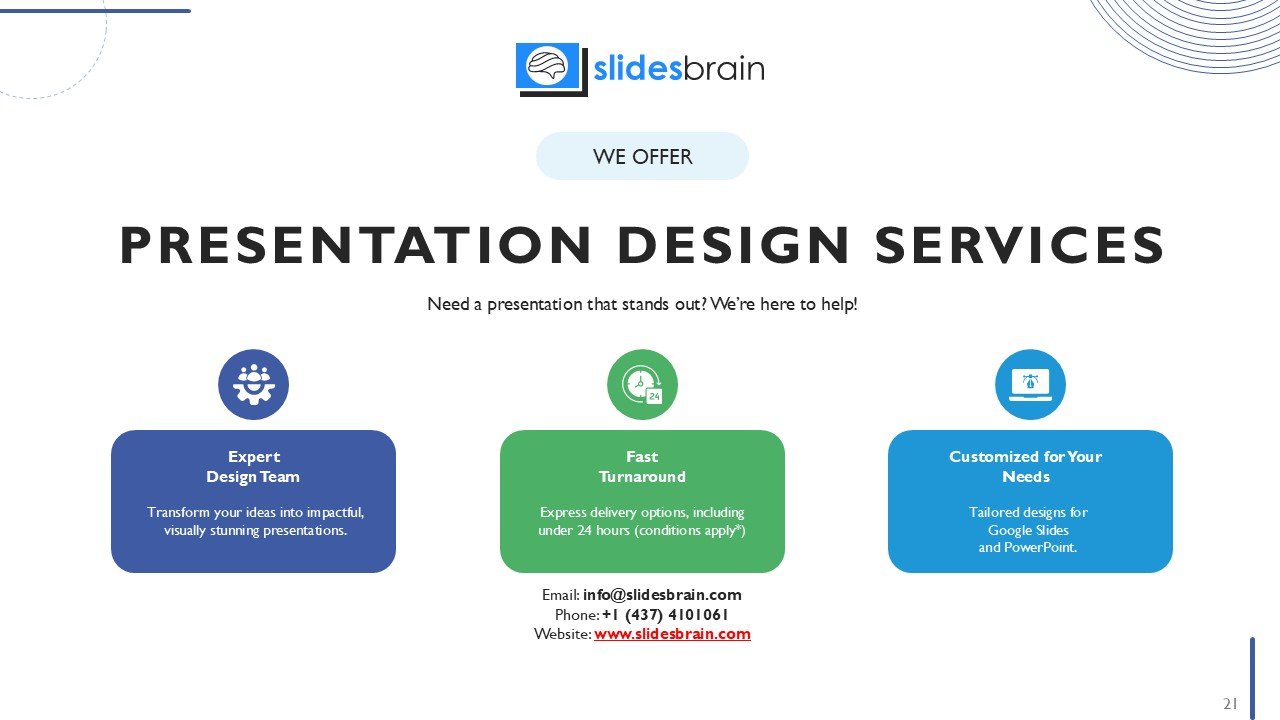 slidesbrain

WE OFFER

PRESENTATION DESIGN SERVICES

Need a presentation that stands out? We're here to help!

24

Expert Design Team

Transform your ideas into impactful, visually stunning presentations.

Fast Turnaround

Express delivery options, including under 24 hours (conditions apply*)

Customized for Your Needs

Tailored designs for Google Slides and PowerPoint.

Email: info@slidesbrain.com
Phone: +1 (437) 4101061
Website: www.slidesbrain.com

21